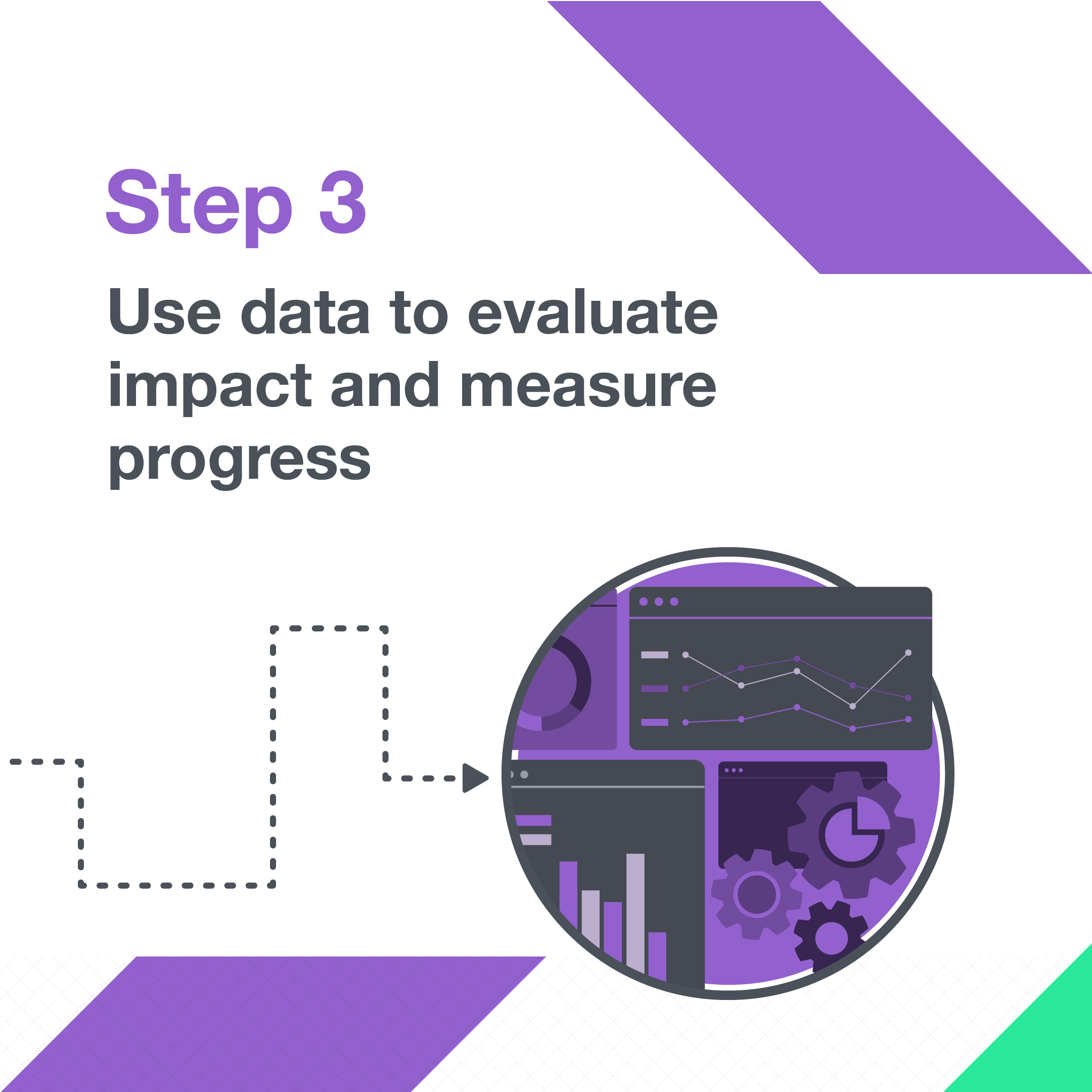 Step 3

Use data to evaluate impact and measure progress